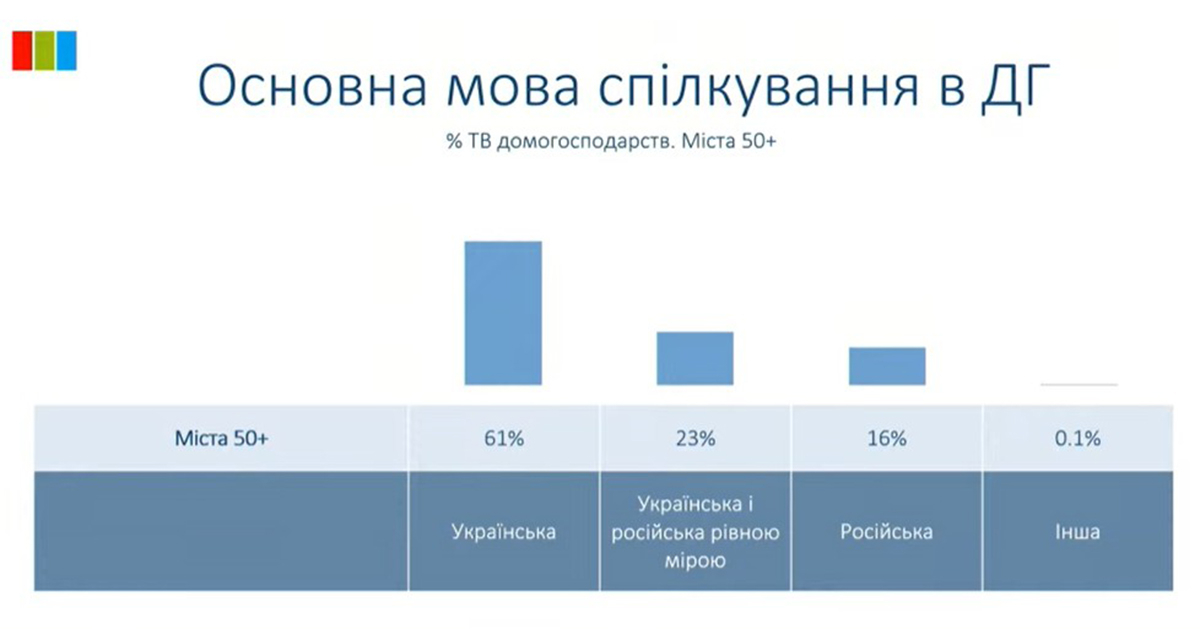 Основна мова спілкування в ДГ

% ТВ домогосподарств. Міста 50+

| Міста 50+ | 61% | 23% | 16% | 0.1% |
|---|---|---|---|---|
| | Українська | Українська і російська рівною мірою | Російська | Інша |